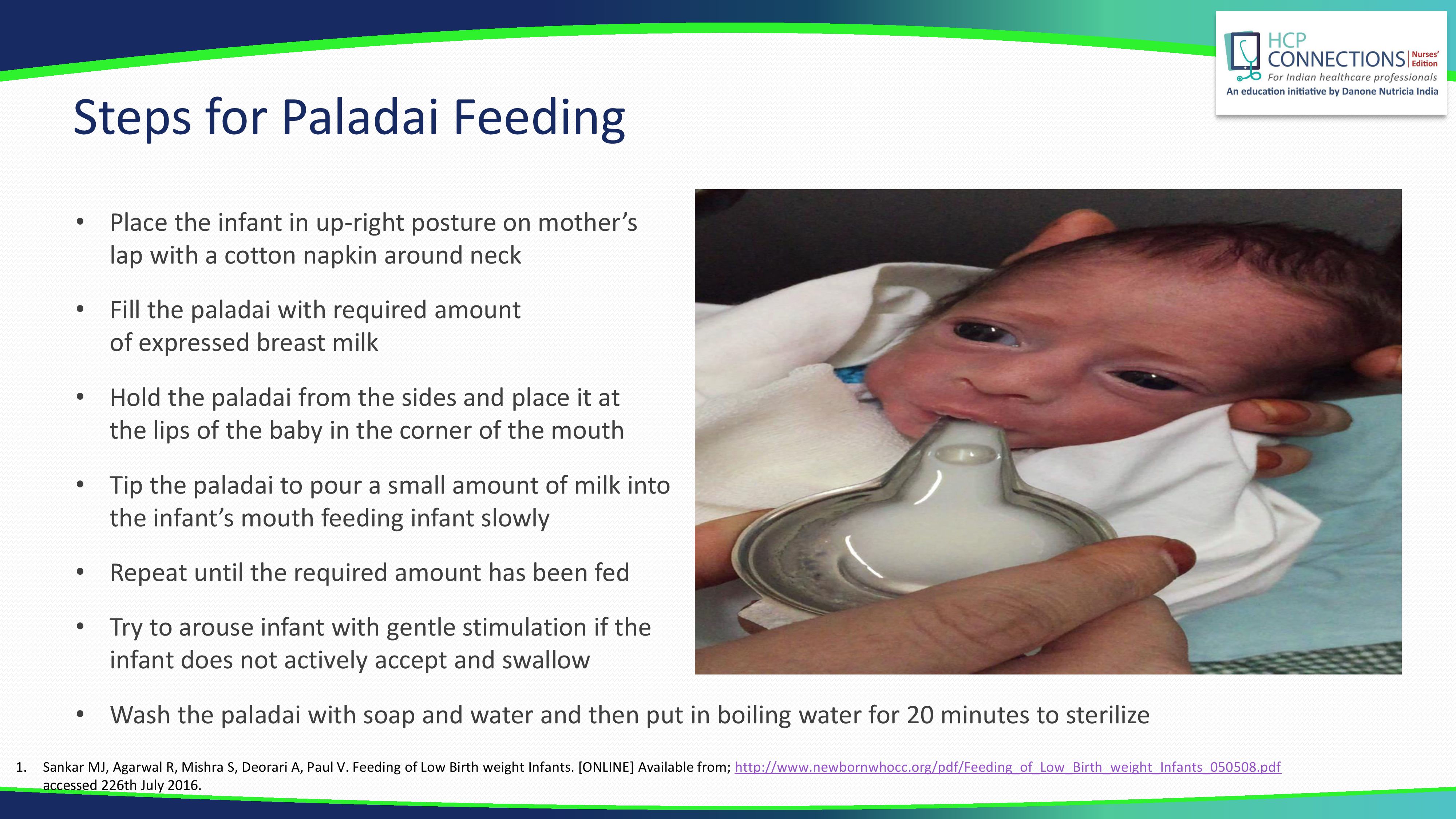 HCP CONNECTIONS Nurses' Edition
For Indian healthcare professionals
An education initiative by Danone Nutricia India

Steps for Paladai Feeding

• Place the infant in up-right posture on mother's lap with a cotton napkin around neck

• Fill the paladai with required amount of expressed breast milk

• Hold the paladai from the sides and place it at the lips of the baby in the corner of the mouth

• Tip the paladai to pour a small amount of milk into the infant's mouth feeding infant slowly

• Repeat until the required amount has been fed

• Try to arouse infant with gentle stimulation if the infant does not actively accept and swallow

• Wash the paladai with soap and water and then put in boiling water for 20 minutes to sterilize

1. Sankar MJ, Agarwal R, Mishra S, Deorari A, Paul V. Feeding of Low Birth weight Infants. [ONLINE] Available from; http://www.newbornwhocc.org/pdf/Feeding_of_Low_Birth_weight_Infants_050508.pdf accessed 226th July 2016.